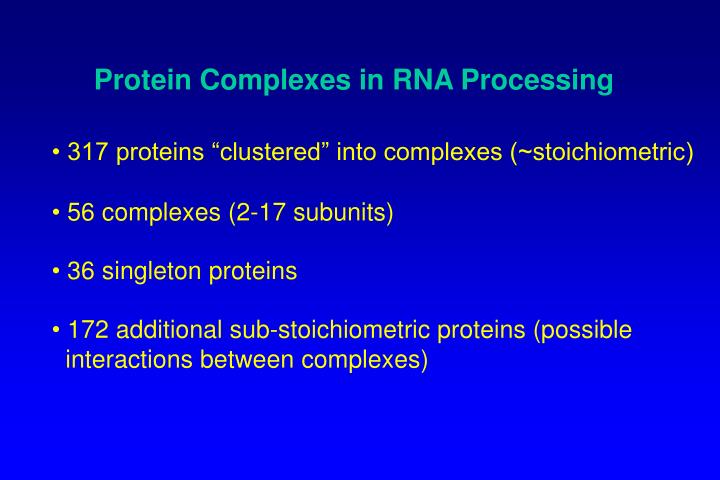 Protein Complexes in RNA Processing

• 317 proteins “clustered” into complexes (~stoichiometric)

• 56 complexes (2-17 subunits)

• 36 singleton proteins

• 172 additional sub-stoichiometric proteins (possible interactions between complexes)